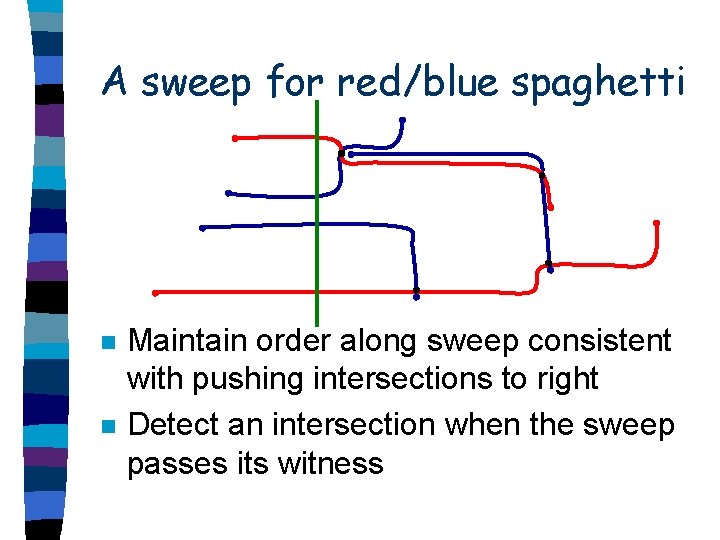 A sweep for red/blue spaghetti

Maintain order along sweep consistent with pushing intersections to right

Detect an intersection when the sweep passes its witness